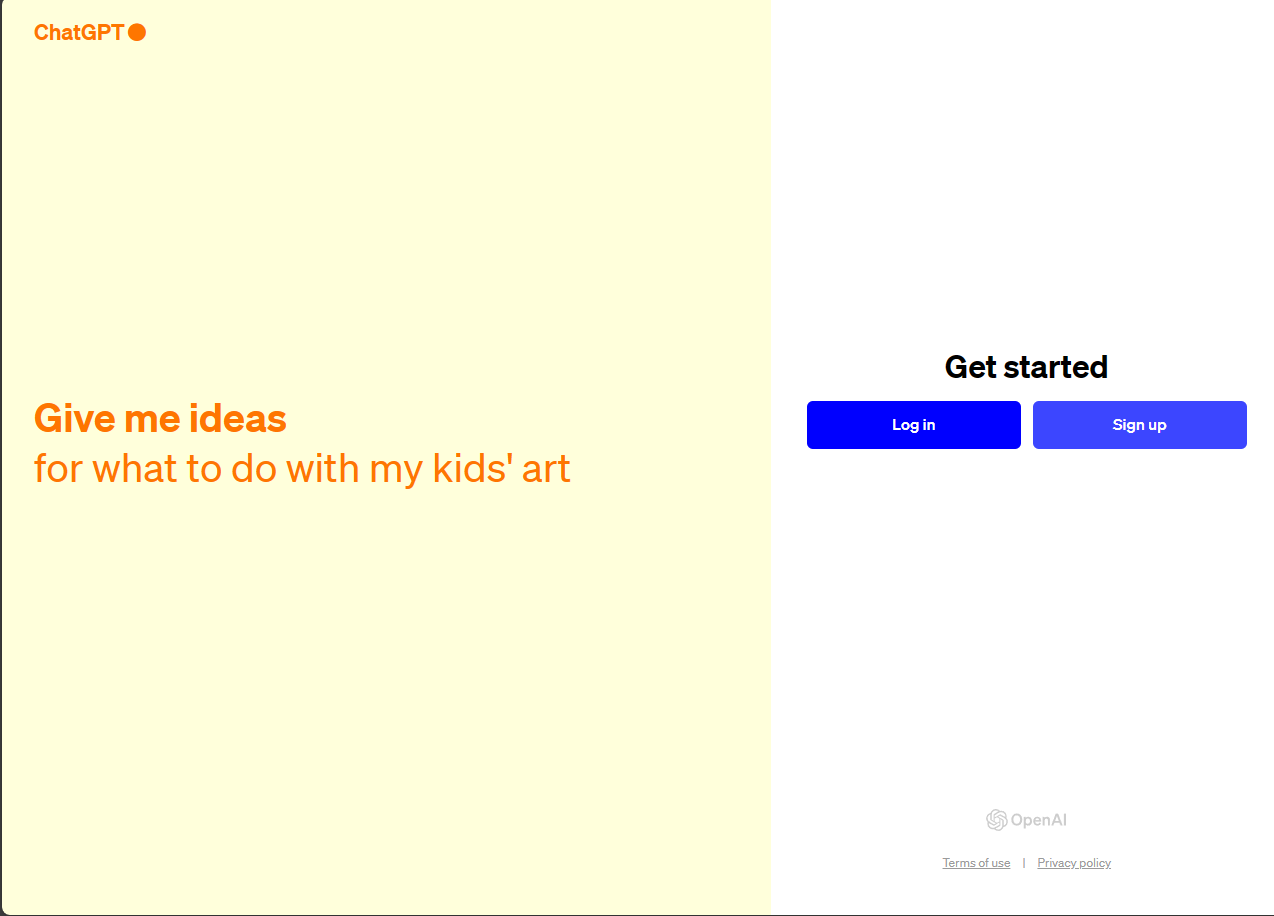 ChatGPT

Give me ideas
for what to do with my kids' art

Get started

Log in

Sign up

OpenAI

Terms of use | Privacy policy